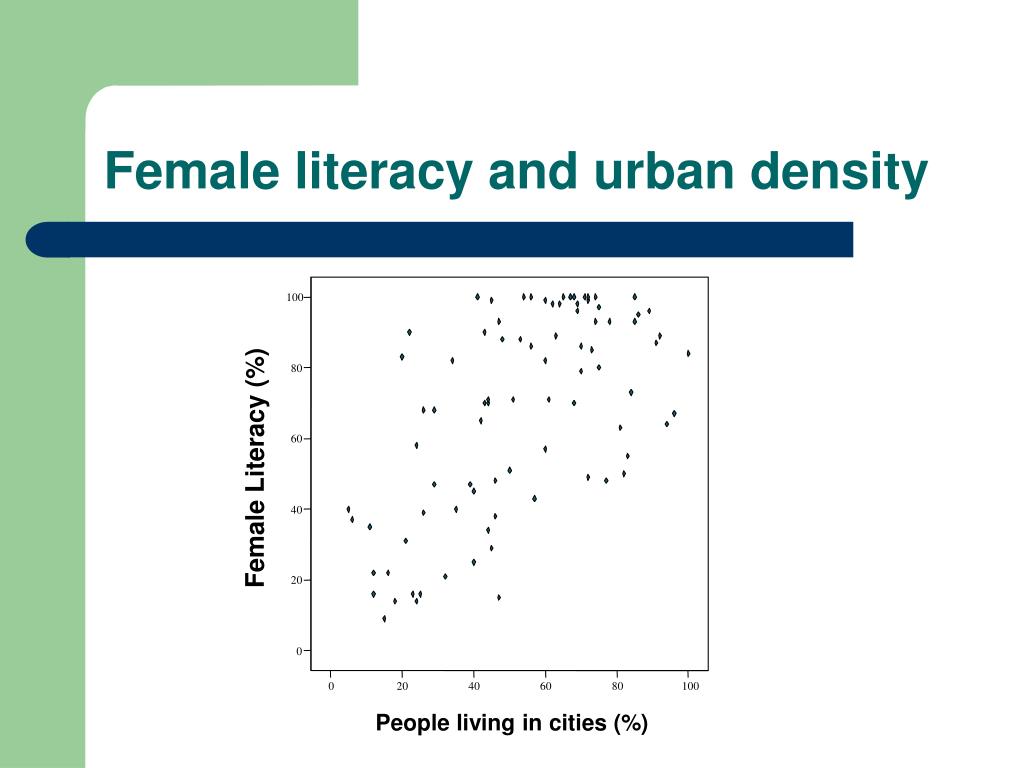 Female literacy and urban density

Female Literacy (%)

100
80
60
40
20
0

0
20
40
60
80
100

People living in cities (%)